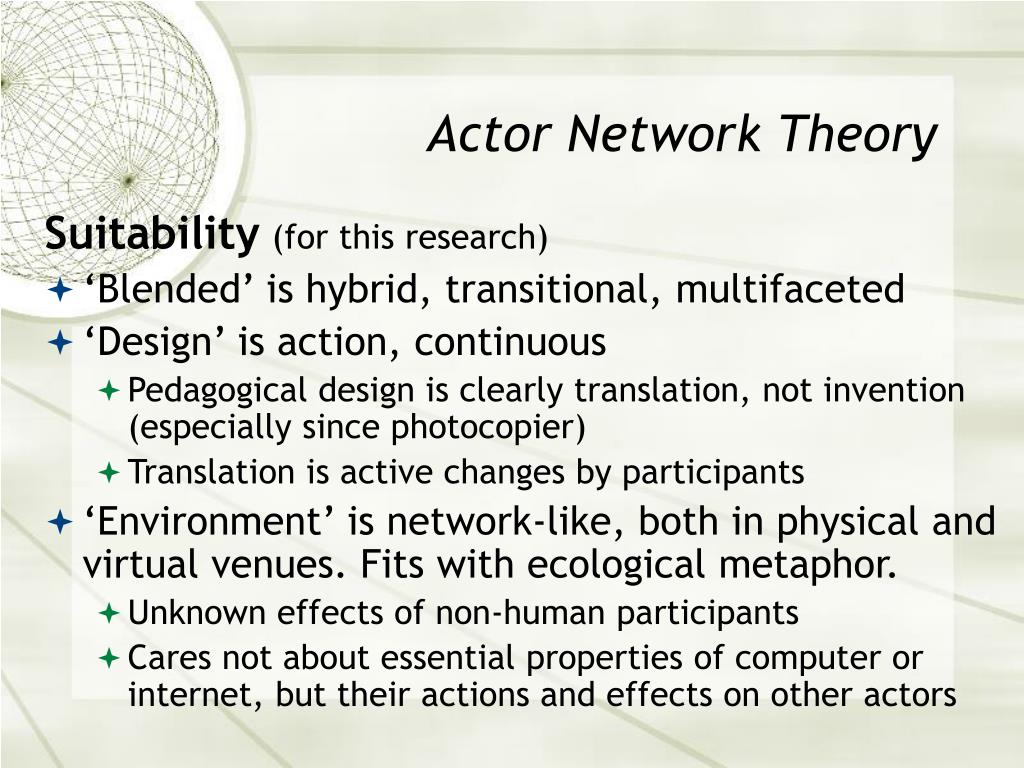 Actor Network Theory

Suitability (for this research)

‘Blended’ is hybrid, transitional, multifaceted

‘Design’ is action, continuous

Pedagogical design is clearly translation, not invention (especially since photocopier)

Translation is active changes by participants

‘Environment’ is network-like, both in physical and virtual venues. Fits with ecological metaphor.

Unknown effects of non-human participants

Cares not about essential properties of computer or internet, but their actions and effects on other actors